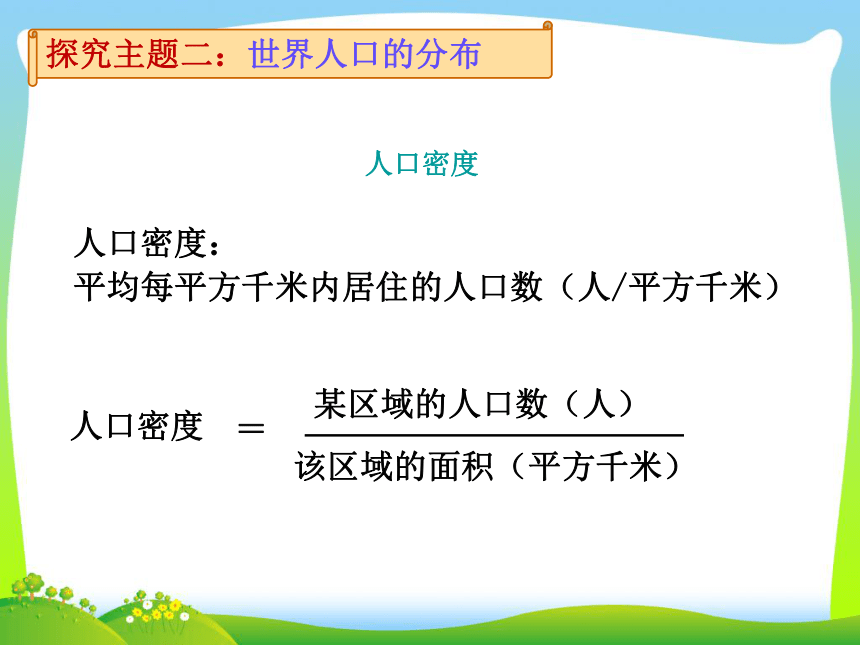 探究主题二：世界人口的分布

人口密度

人口密度：
平均每平方千米内居住的人口数（人/平方千米）

$人口密度 = \frac{某区域的人口数（人）}{该区域的面积（平方千米）}$